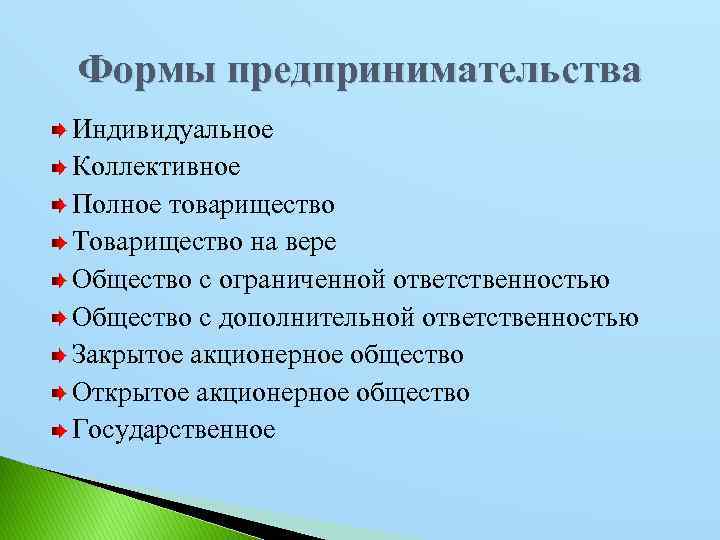 Формы предпринимательства

Индивидуальное
Коллективное
Полное товарищество
Товарищество на вере
Общество с ограниченной ответственностью
Общество с дополнительной ответственностью
Закрытое акционерное общество
Открытое акционерное общество
Государственное